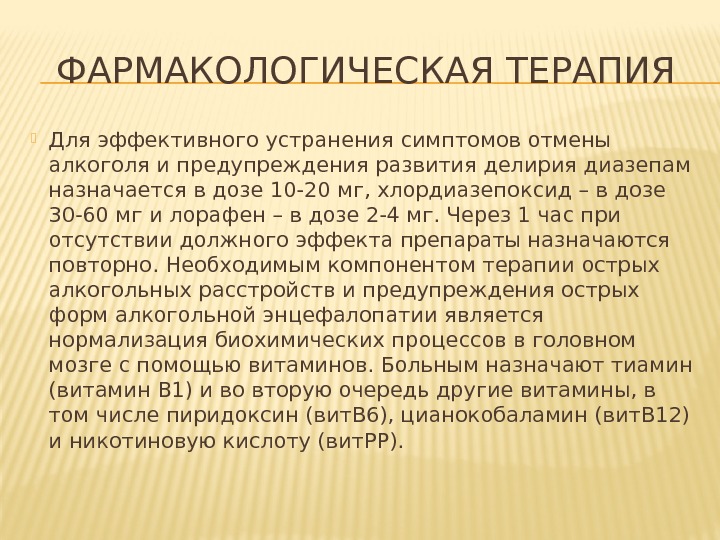 ФАРМАКОЛОГИЧЕСКАЯ ТЕРАПИЯ

Для эффективного устранения симптомов отмены алкоголя и предупреждения развития делирия диазепам назначается в дозе 10-20 мг, хлордиазепоксид – в дозе 30-60 мг и лорафен – в дозе 2-4 мг. Через 1 час при отсутствии должного эффекта препараты назначаются повторно. Необходимым компонентом терапии острых алкогольных расстройств и предупреждения острых форм алкогольной энцефалопатии является нормализация биохимических процессов в головном мозге с помощью витаминов. Больным назначают тиамин (витамин В1) и во вторую очередь другие витамины, в том числе пиридоксин (витВ6), цианокобаламин (витВ12) и никотиновую кислоту (витРР).